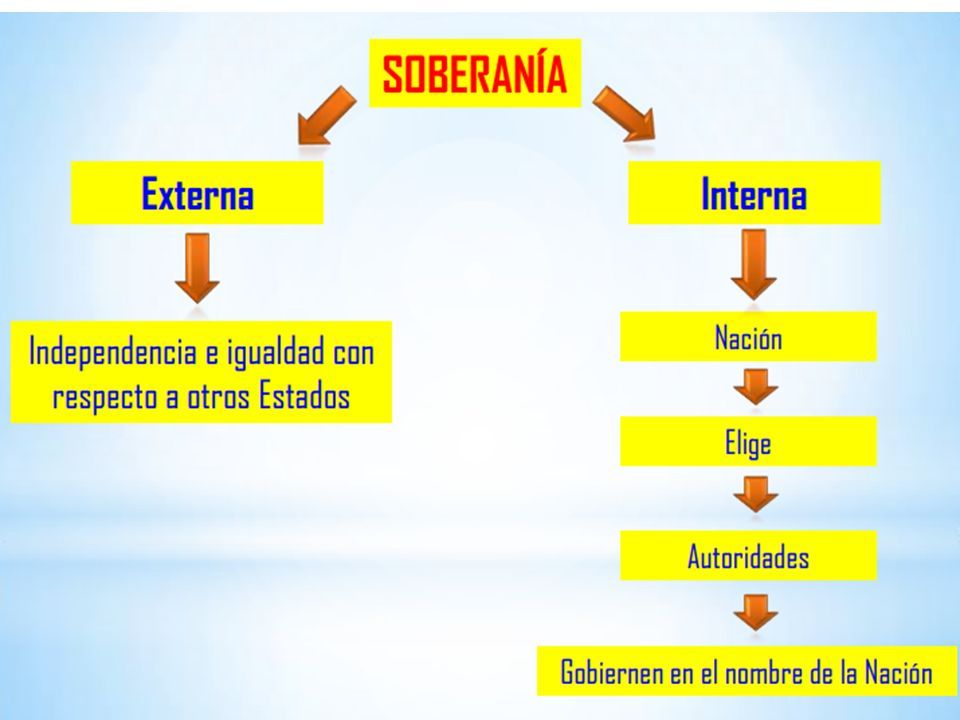 SOBERANÍA

Externa

Independencia e igualdad con respecto a otros Estados

Interna

Nación

Elige

Autoridades

Gobiernen en el nombre de la Nación